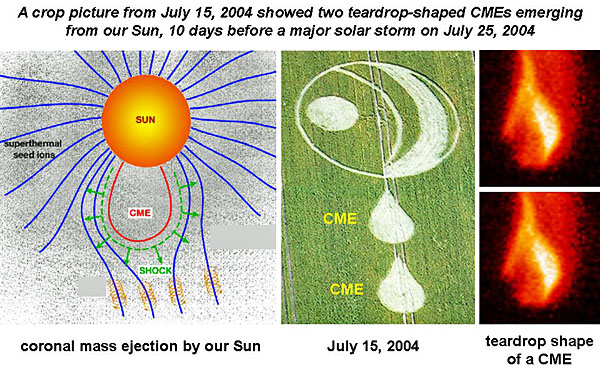 A crop picture from July 15, 2004 showed two teardrop-shaped CMEs emerging from our Sun, 10 days before a major solar storm on July 25, 2004

SUN

superthermal seed ions

CME

SHOCK

CME

CME

coronal mass ejection by our Sun

July 15, 2004

teardrop shape of a CME